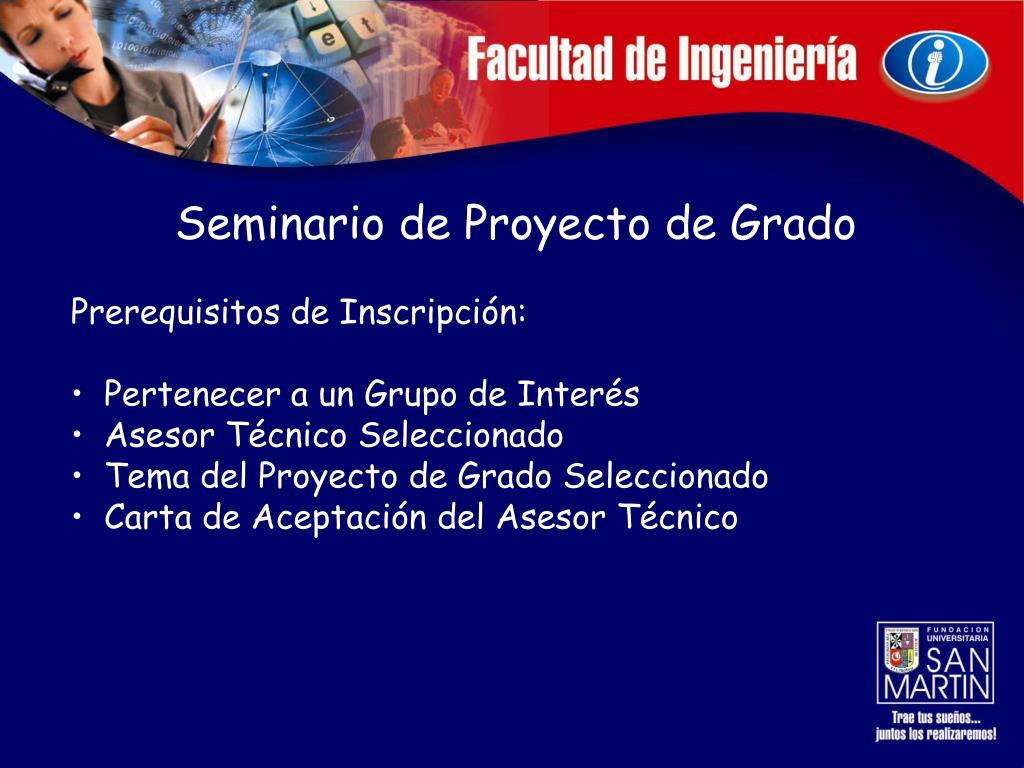 Facultad de Ingeniería

Seminario de Proyecto de Grado

Prerequisitos de Inscripción:

• Pertenecer a un Grupo de Interés
• Asesor Técnico Seleccionado
• Tema del Proyecto de Grado Seleccionado
• Carta de Aceptación del Asesor Técnico

FUNDACION UNIVERSITARIA SAN MARTIN

Trae tus sueños... juntos los realizaremos!